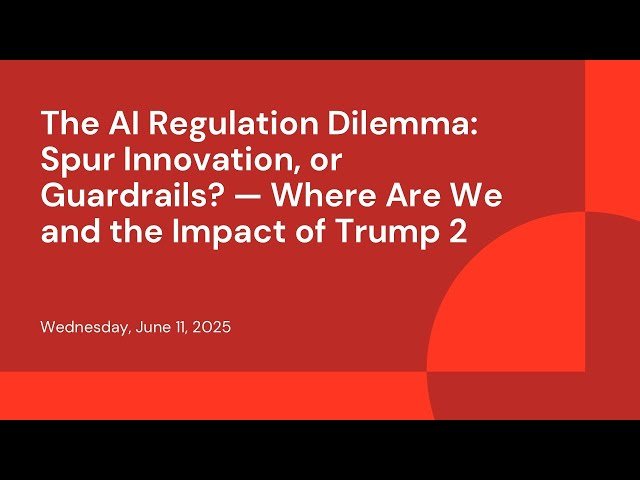 The AI Regulation Dilemma: Spur Innovation, or Guardrails? — Where Are We and the Impact of Trump 2

Wednesday, June 11, 2025